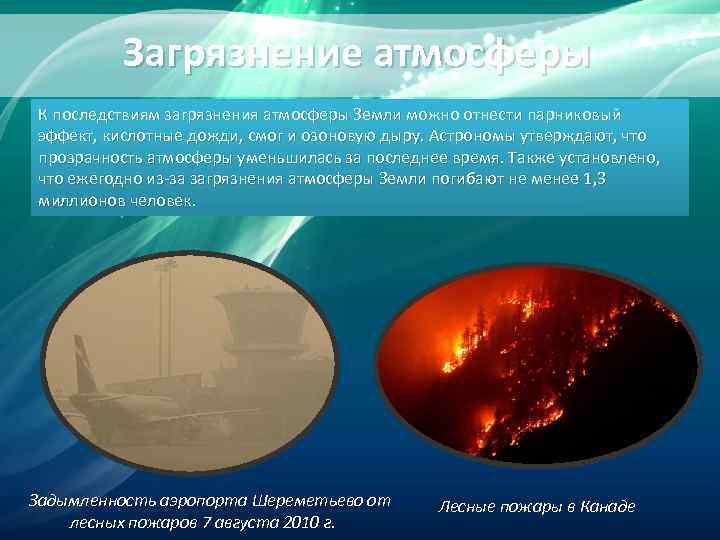 Загрязнение атмосферы

К последствиям загрязнения атмосферы Земли можно отнести парниковый эффект, кислотные дожди, смог и озоновую дыру. Астрономы утверждают, что прозрачность атмосферы уменьшилась за последнее время. Также установлено, что ежегодно из-за загрязнения атмосферы Земли погибают не менее 1,3 миллионов человек.

Задымленность аэропорта Шереметьево от лесных пожаров 7 августа 2010 г.

Лесные пожары в Канаде